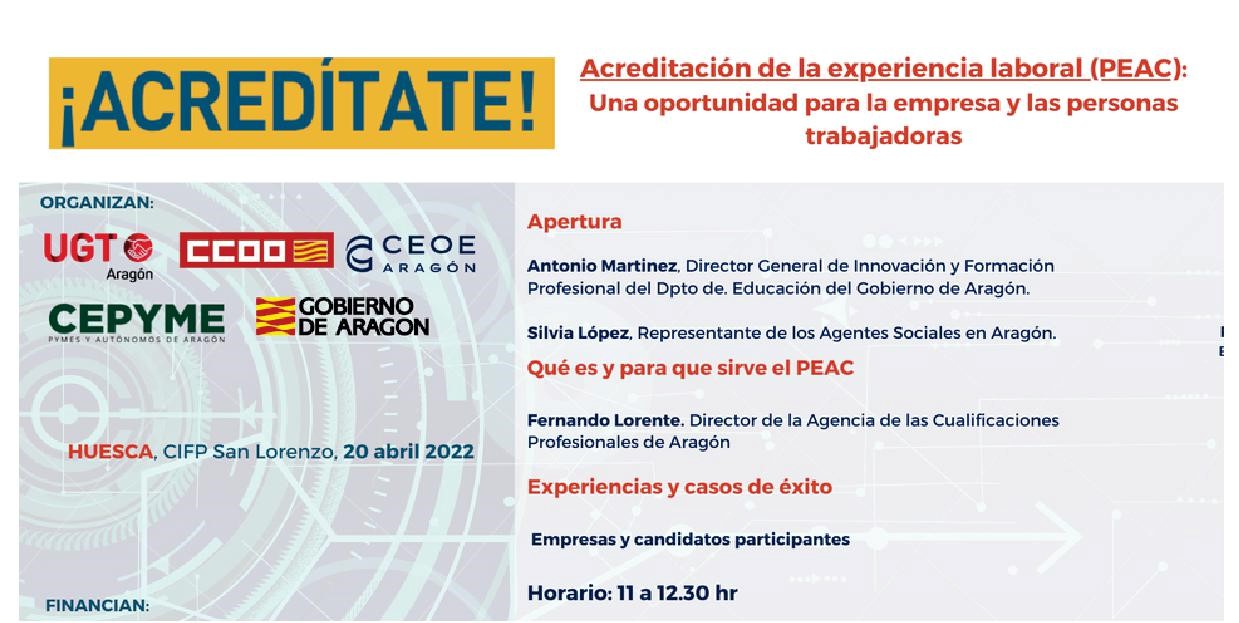 ¡ACREDÍTATE!

Acreditación de la experiencia laboral (PEAC): Una oportunidad para la empresa y las personas trabajadoras

ORGANIZAN:

UGT Aragón

CCOO

CEOE ARAGÓN

CEPYME PYMES Y AUTÓNOMOS DE ARAGÓN

GOBIERNO DE ARAGON

HUESCA, CIFP San Lorenzo, 20 abril 2022

FINANCIAN:

Apertura

Antonio Martinez, Director General de Innovación y Formación Profesional del Dpto de. Educación del Gobierno de Aragón.

Silvia López, Representante de los Agentes Sociales en Aragón.

Qué es y para que sirve el PEAC

Fernando Lorente. Director de la Agencia de las Cualificaciones Profesionales de Aragón

Experiencias y casos de éxito

Empresas y candidatos participantes

Horario: 11 a 12.30 hr